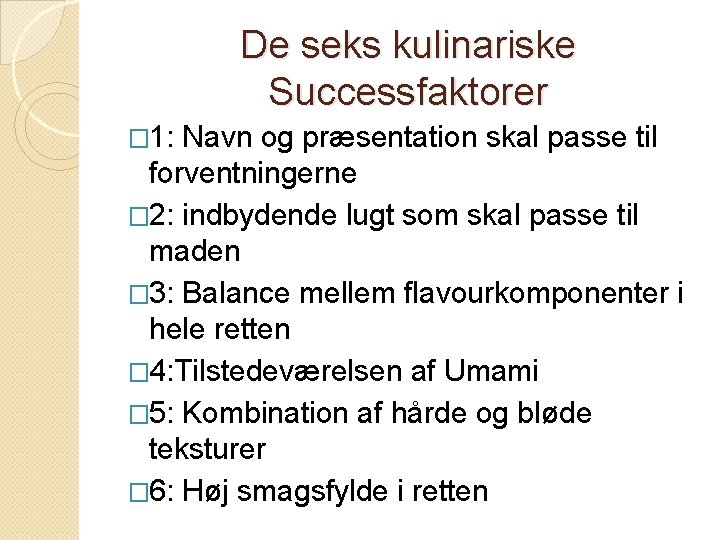 De seks kulinariske Successfaktorer

□1: Navn og præsentation skal passe til forventningerne

□2: indbydende lugt som skal passe til maden

□3: Balance mellem flavourkomponenter i hele retten

□4:Tilstedeværelsen af Umami

□5: Kombination af hårde og bløde teksturer

□6: Høj smagsfylde i retten